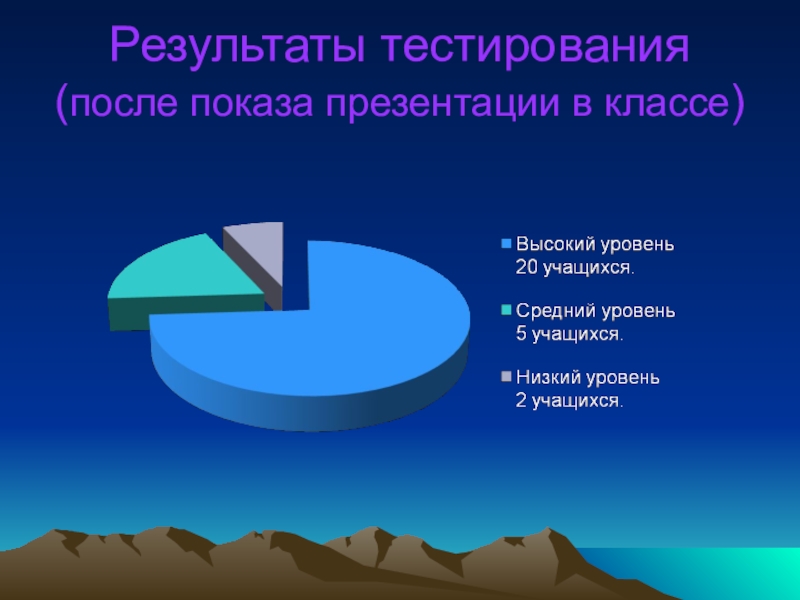 Результаты тестирования (после показа презентации в классе)

Высокий уровень 20 учащихся.

Средний уровень 5 учащихся.

Низкий уровень 2 учащихся.